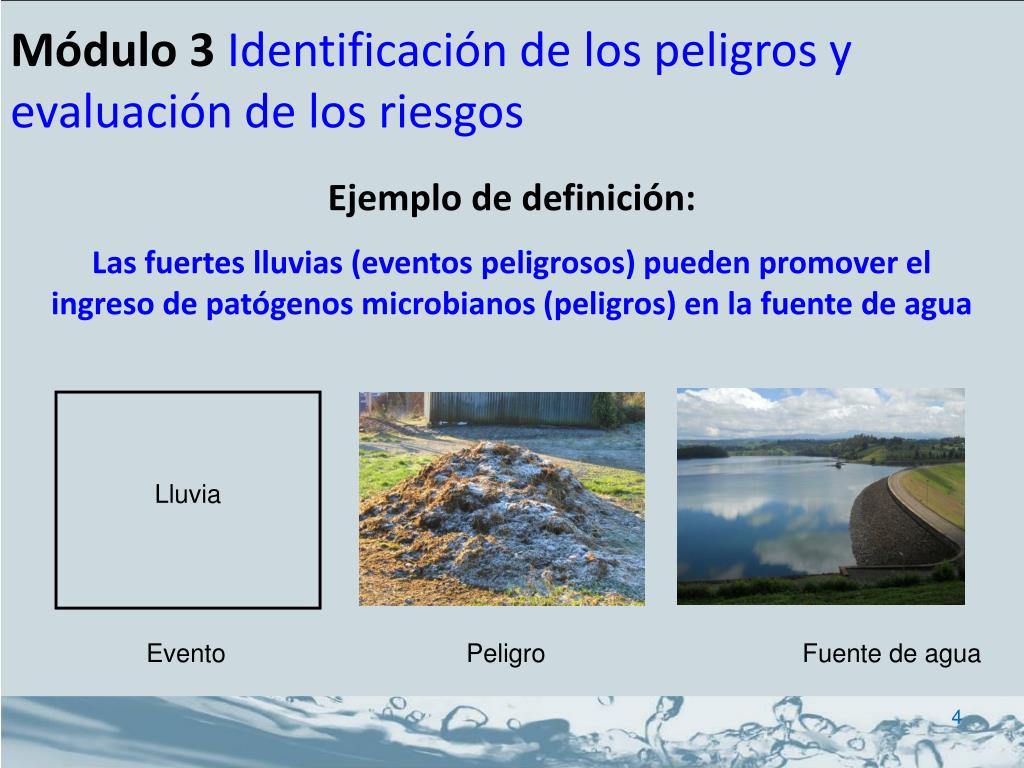 Módulo 3 Identificación de los peligros y evaluación de los riesgos

Ejemplo de definición:

Las fuertes lluvias (eventos peligrosos) pueden promover el ingreso de patógenos microbianos (peligros) en la fuente de agua

Lluvia

Evento

Peligro

Fuente de agua

4